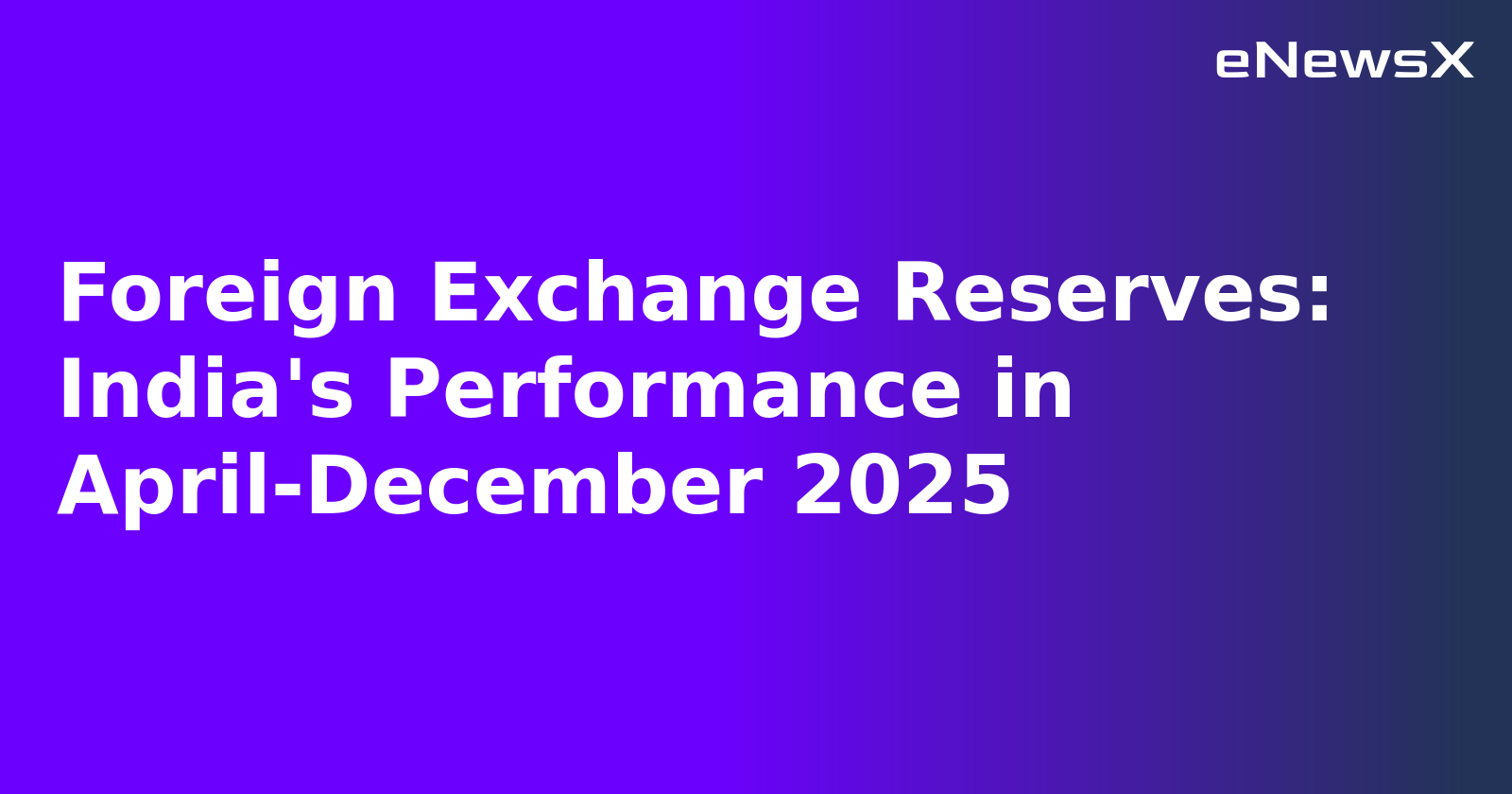 eNewsX

Foreign Exchange Reserves: India's Performance in April-December 2025